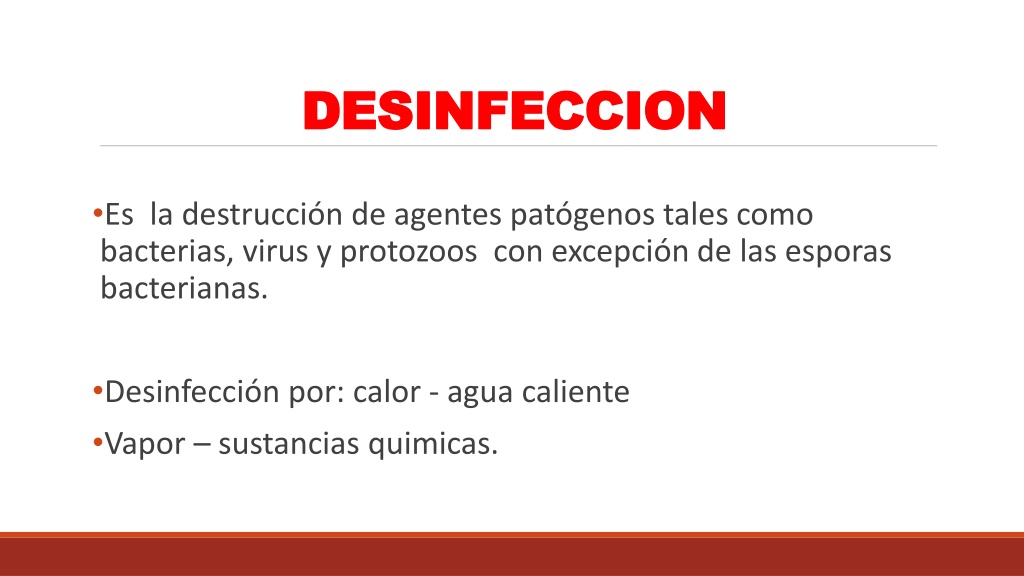 DESINFECCION

•Es la destrucción de agentes patógenos tales como bacterias, virus y protozoos con excepción de las esporas bacterianas.

•Desinfección por: calor - agua caliente

•Vapor – sustancias quimicas.